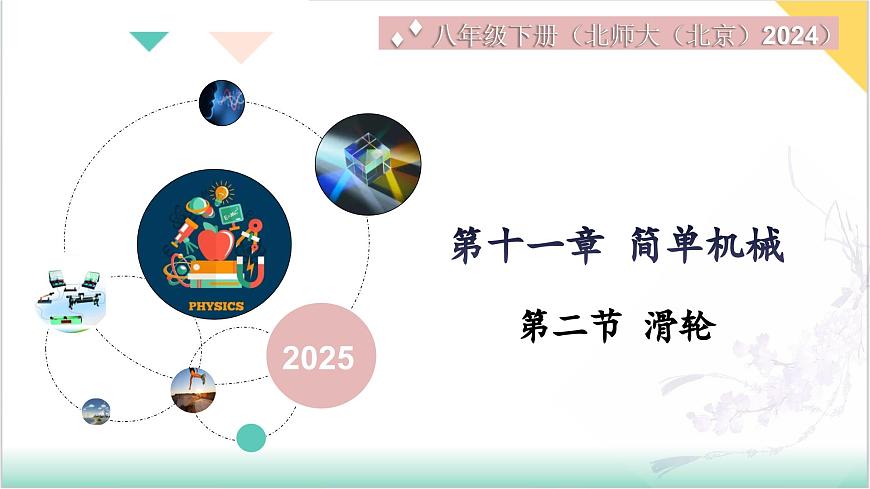 八年级下册（北师大（北京）2024）

PHYSICS

2025

第十一章 简单机械

第二节 滑轮